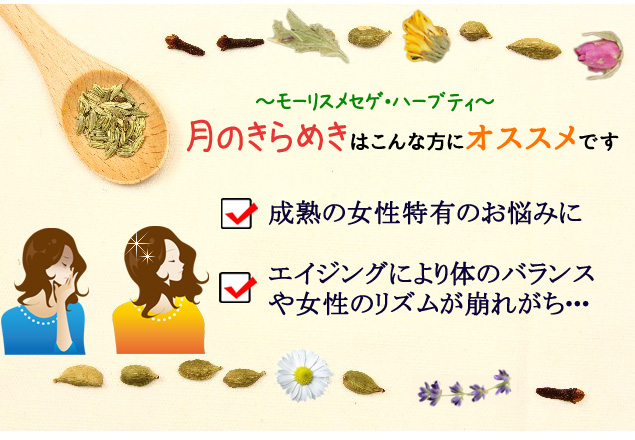 ～モーリスメセゲ・ハーブティ～
月のきらめきはこんな方にオススメです

成熟の女性特有のお悩みに

エイジングにより体のバランスや女性のリズムが崩れがち…